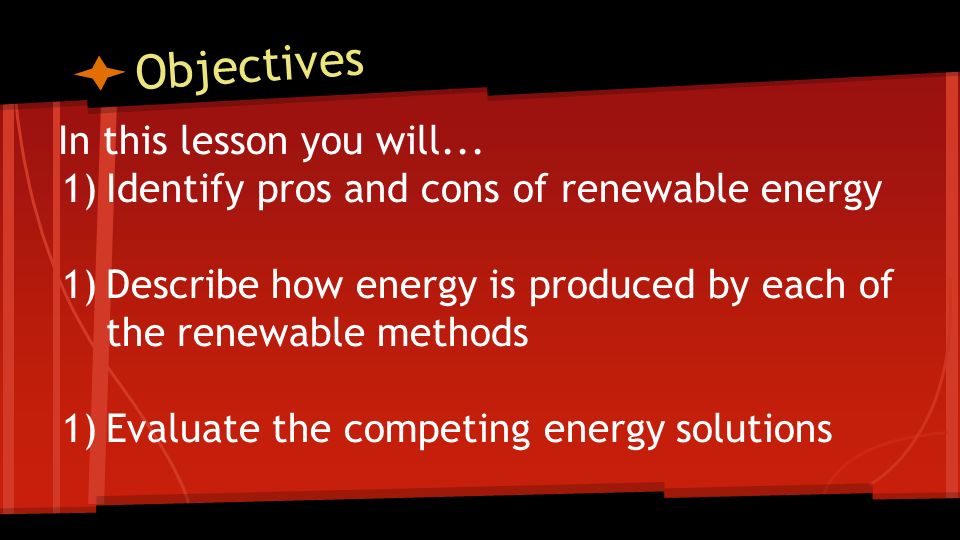 Objectives

In this lesson you will...

1) Identify pros and cons of renewable energy

1) Describe how energy is produced by each of the renewable methods

1) Evaluate the competing energy solutions